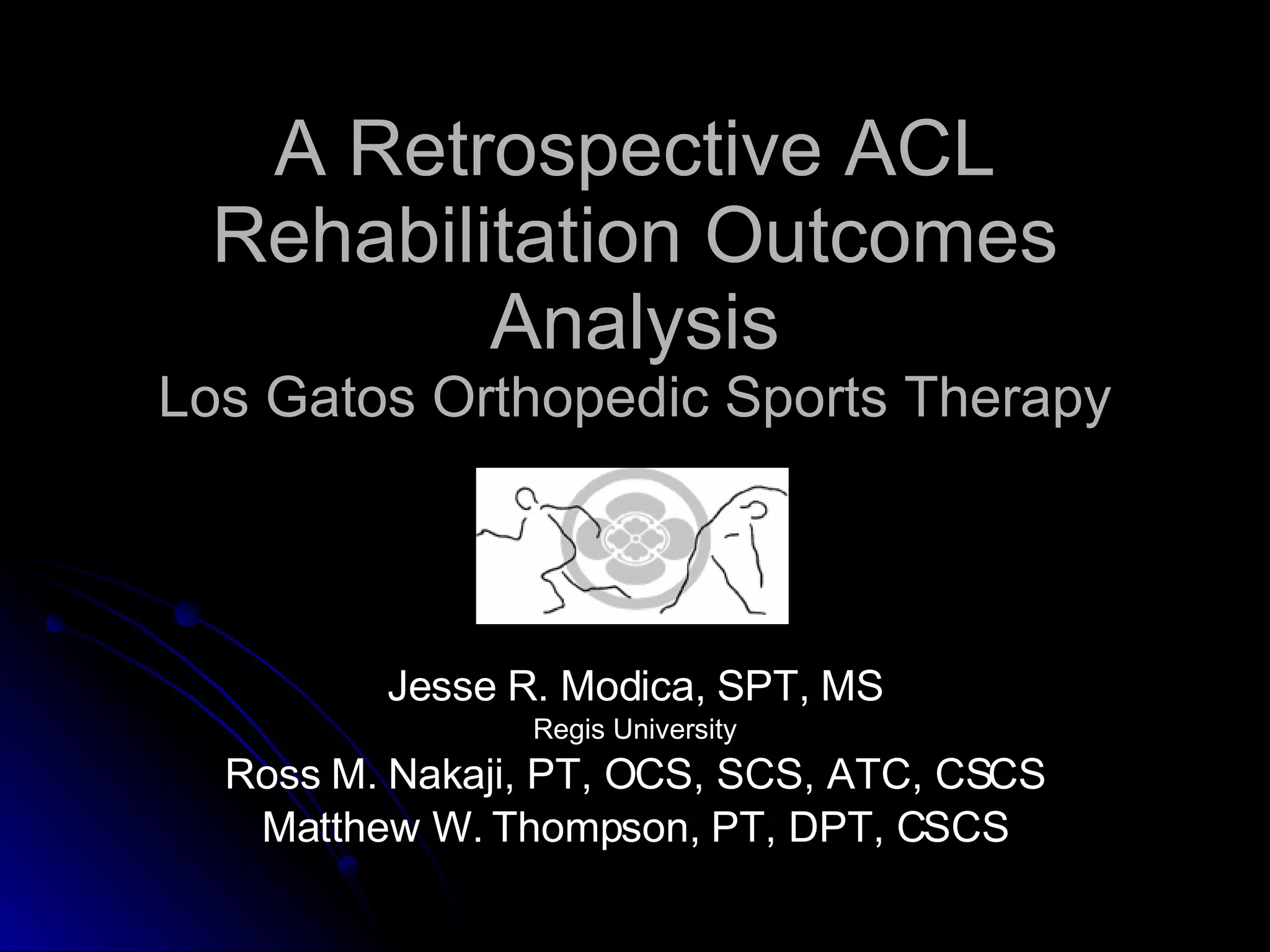 A Retrospective ACL Rehabilitation Outcomes Analysis
Los Gatos Orthopedic Sports Therapy

Jesse R. Modica, SPT, MS
Regis University
Ross M. Nakaji, PT, OCS, SCS, ATC, CSCS
Matthew W. Thompson, PT, DPT, CSCS